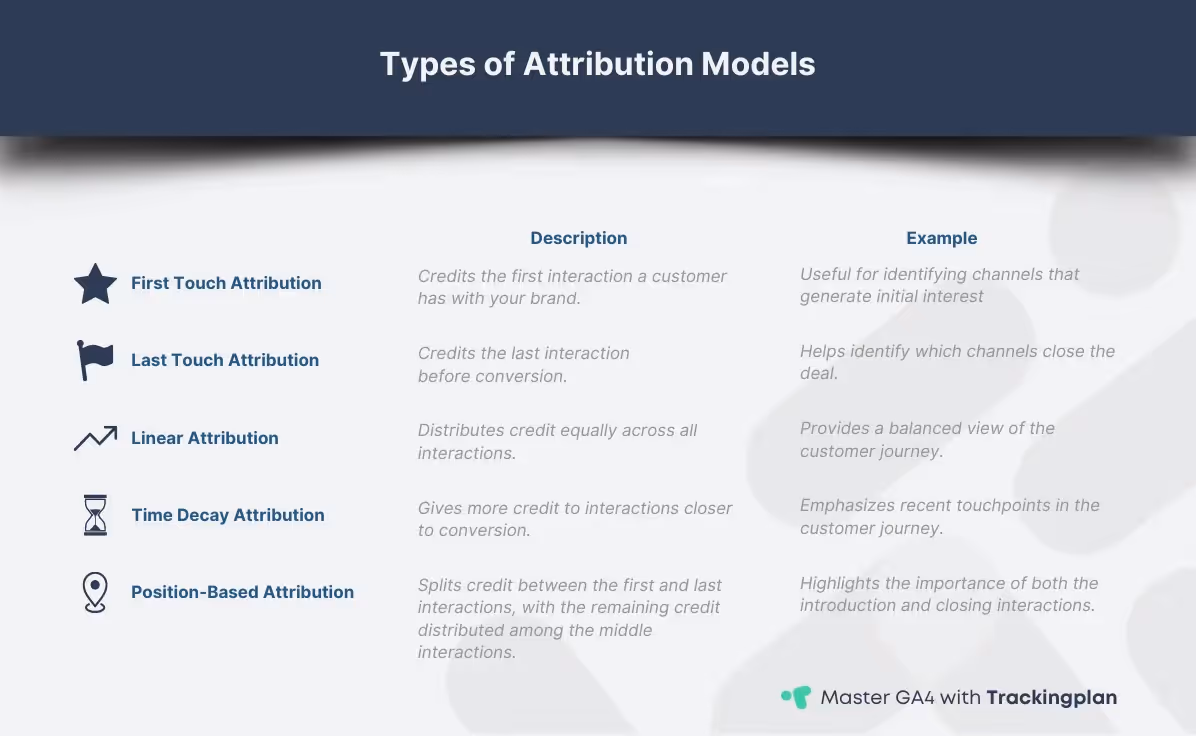 Types of Attribution Models

| | Description | Example |
|---|---|---|
| First Touch Attribution | Credits the first interaction a customer has with your brand. | Useful for identifying channels that generate initial interest |
| Last Touch Attribution | Credits the last interaction before conversion. | Helps identify which channels close the deal. |
| Linear Attribution | Distributes credit equally across all interactions. | Provides a balanced view of the customer journey. |
| Time Decay Attribution | Gives more credit to interactions closer to conversion. | Emphasizes recent touchpoints in the customer journey. |
| Position-Based Attribution | Splits credit between the first and last interactions, with the remaining credit distributed among the middle interactions. | Highlights the importance of both the introduction and closing interactions. |

Master GA4 with Trackingplan